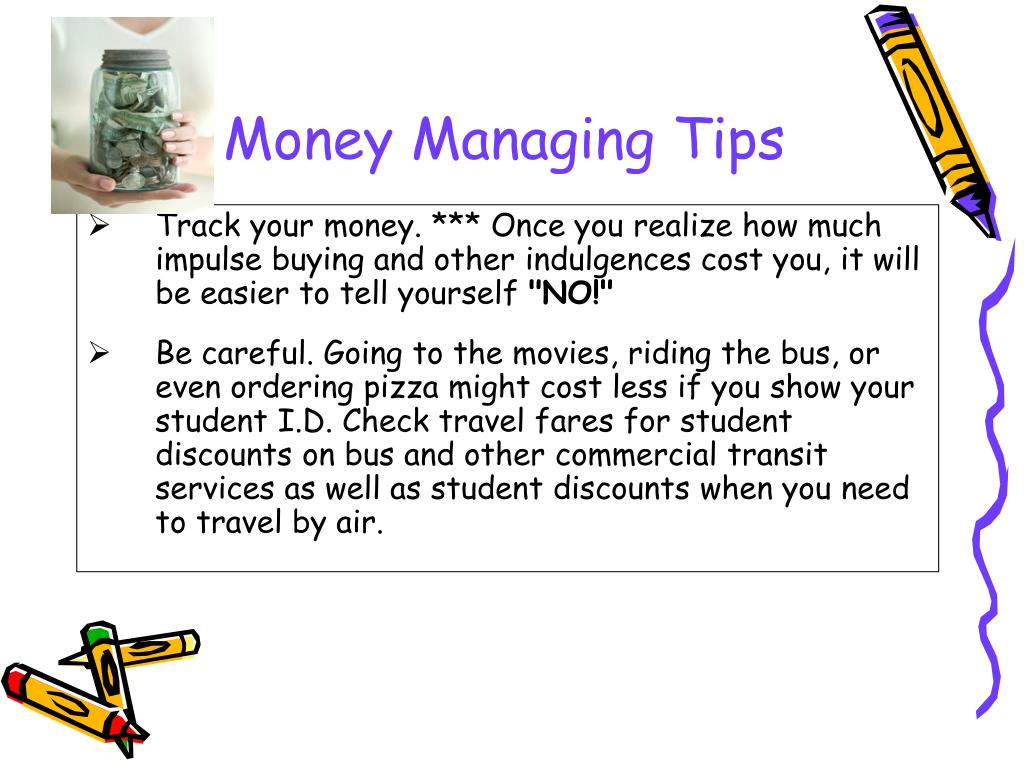 Money Managing Tips

➢ Track your money. *** Once you realize how much impulse buying and other indulgences cost you, it will be easier to tell yourself "NO!"

➢ Be careful. Going to the movies, riding the bus, or even ordering pizza might cost less if you show your student I.D. Check travel fares for student discounts on bus and other commercial transit services as well as student discounts when you need to travel by air.